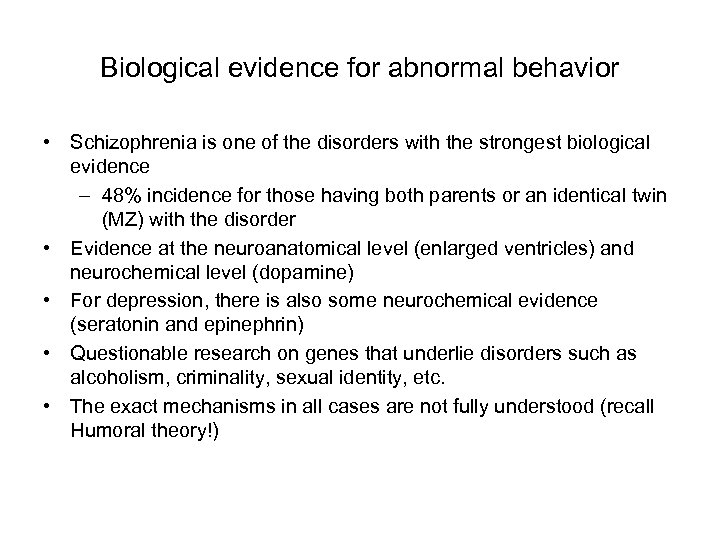 Biological evidence for abnormal behavior

• Schizophrenia is one of the disorders with the strongest biological evidence
  – 48% incidence for those having both parents or an identical twin (MZ) with the disorder
• Evidence at the neuroanatomical level (enlarged ventricles) and neurochemical level (dopamine)
• For depression, there is also some neurochemical evidence (seratonin and epinephrin)
• Questionable research on genes that underlie disorders such as alcoholism, criminality, sexual identity, etc.
• The exact mechanisms in all cases are not fully understood (recall Humoral theory!)